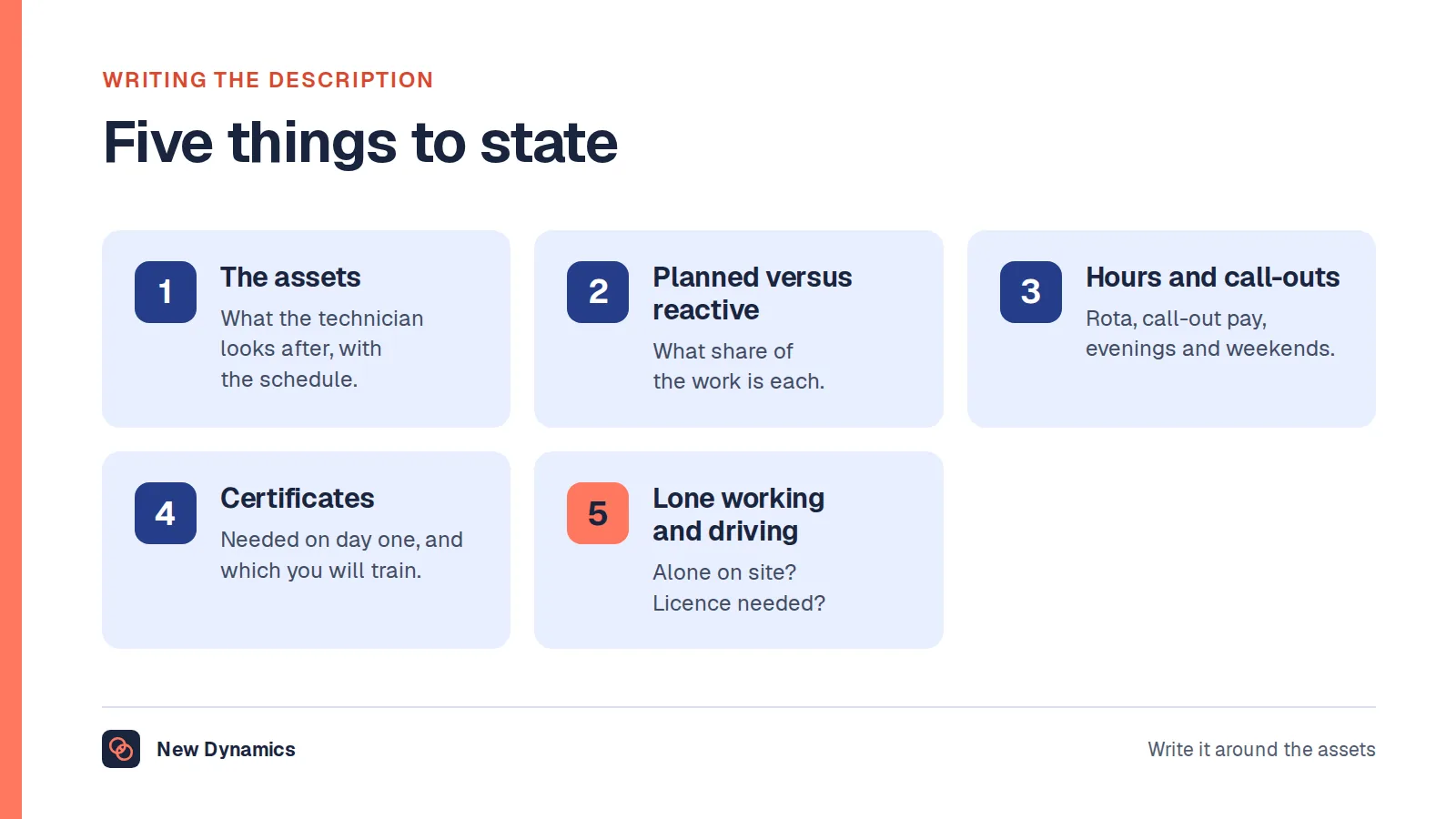 WRITING THE DESCRIPTION

Five things to state

1
The assets
What the technician looks after, with the schedule.

2
Planned versus reactive
What share of the work is each.

3
Hours and call-outs
Rota, call-out pay, evenings and weekends.

4
Certificates
Needed on day one, and which you will train.

5
Lone working and driving
Alone on site? Licence needed?

New Dynamics

Write it around the assets